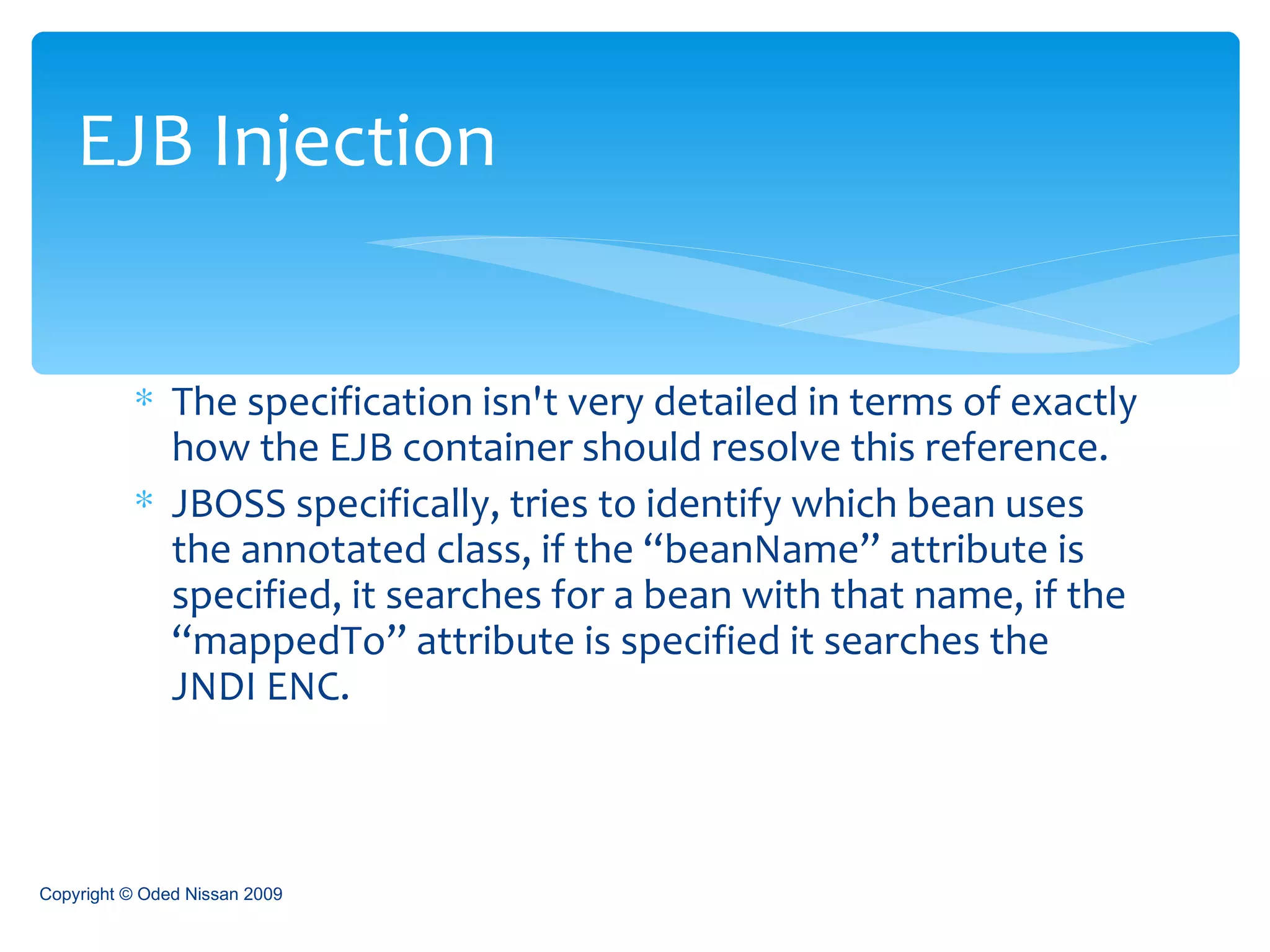 EJB Injection

* The specification isn't very detailed in terms of exactly how the EJB container should resolve this reference.
* JBOSS specifically, tries to identify which bean uses the annotated class, if the “beanName” attribute is specified, it searches for a bean with that name, if the “mappedTo” attribute is specified it searches the JNDI ENC.

Copyright © Oded Nissan 2009